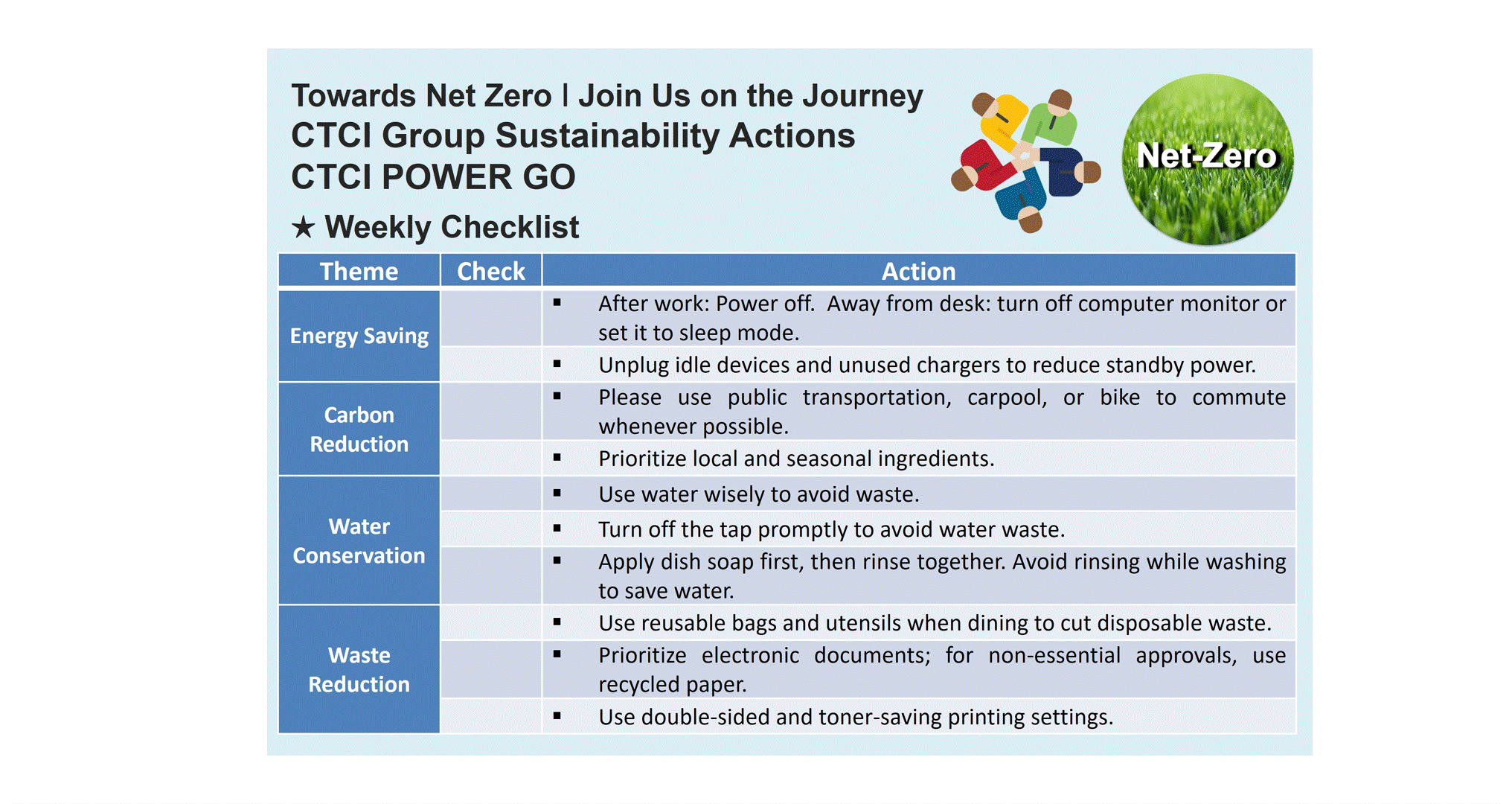 Towards Net Zero | Join Us on the Journey
CTCI Group Sustainability Actions
CTCI POWER GO

Net-Zero

★ Weekly Checklist

| Theme | Check | Action |
|---|---|---|
| Energy Saving | | ▪ After work: Power off. Away from desk: turn off computer monitor or set it to sleep mode. |
| | | ▪ Unplug idle devices and unused chargers to reduce standby power. |
| Carbon Reduction | | ▪ Please use public transportation, carpool, or bike to commute whenever possible. |
| | | ▪ Prioritize local and seasonal ingredients. |
| Water Conservation | | ▪ Use water wisely to avoid waste. |
| | | ▪ Turn off the tap promptly to avoid water waste. |
| | | ▪ Apply dish soap first, then rinse together. Avoid rinsing while washing to save water. |
| Waste Reduction | | ▪ Use reusable bags and utensils when dining to cut disposable waste. |
| | | ▪ Prioritize electronic documents; for non-essential approvals, use recycled paper. |
| | | ▪ Use double-sided and toner-saving printing settings. |